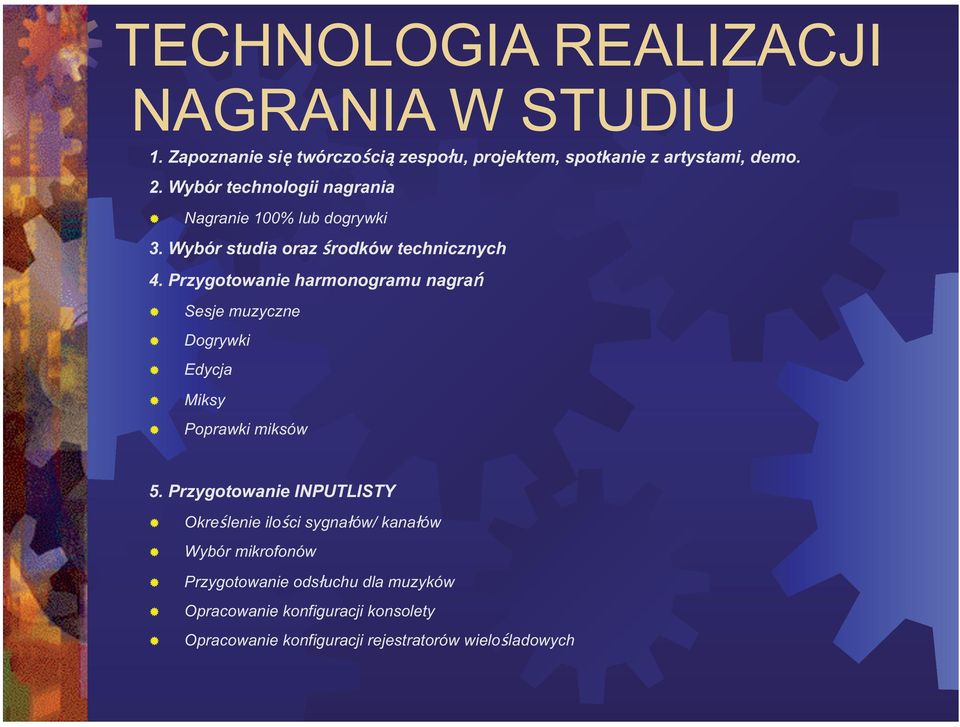 TECHNOLOGIA REALIZACJI NAGRANIA W STUDIU

1. Zapoznanie się twórczością zespołu, projektem, spotkanie z artystami, demo.

2. Wybór technologii nagrania

- Nagranie 100% lub dogrywki

3. Wybór studia oraz środków technicznych

4. Przygotowanie harmonogramu nagrań

- Sesje muzyczne
- Dogrywki
- Edycja
- Miksy
- Poprawki miksów

5. Przygotowanie INPUTLISTY

- Określenie ilości sygnałów/ kanałów
- Wybór mikrofonów
- Przygotowanie odsłuchu dla muzyków
- Opracowanie konfiguracji konsolety
- Opracowanie konfiguracji rejestratorów wielośladowych